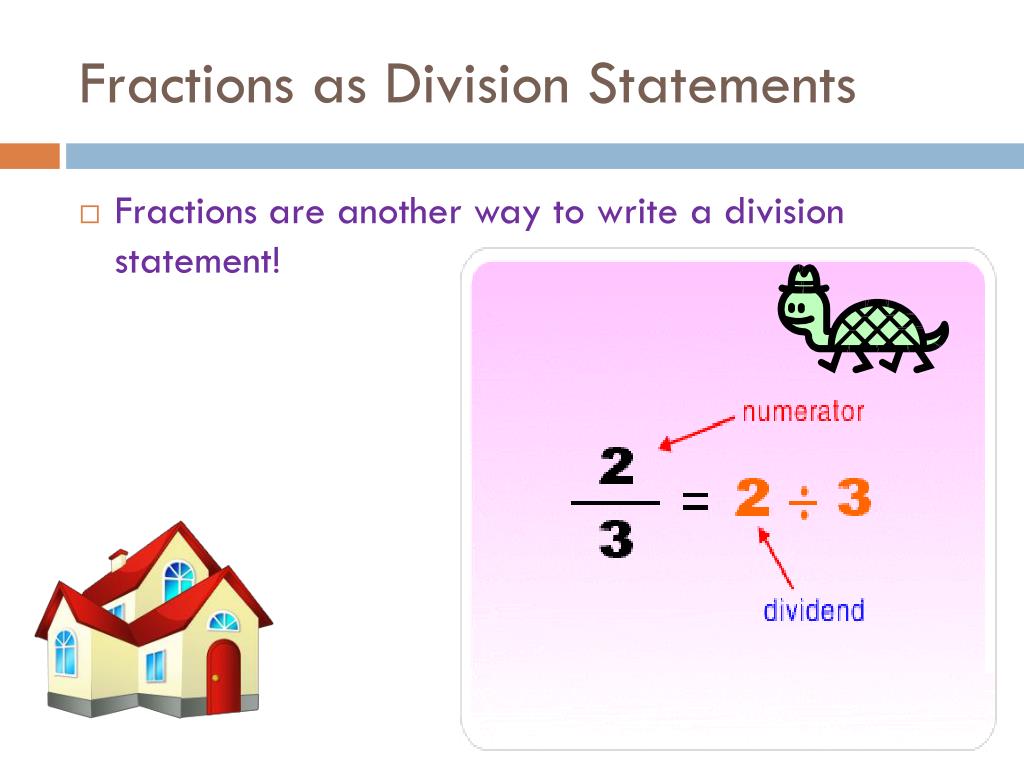 Fractions as Division Statements

□ Fractions are another way to write a division statement!

numerator

$\frac{2}{3} = 2 \div 3$

dividend